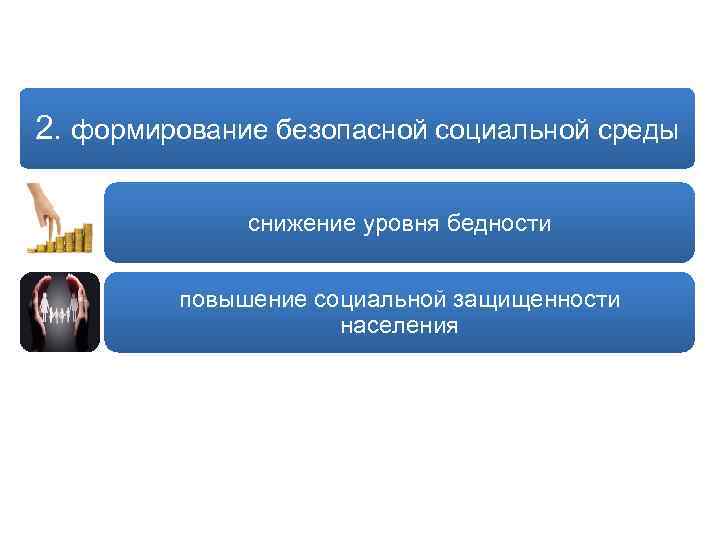 2. формирование безопасной социальной среды

снижение уровня бедности

повышение социальной защищенности населения